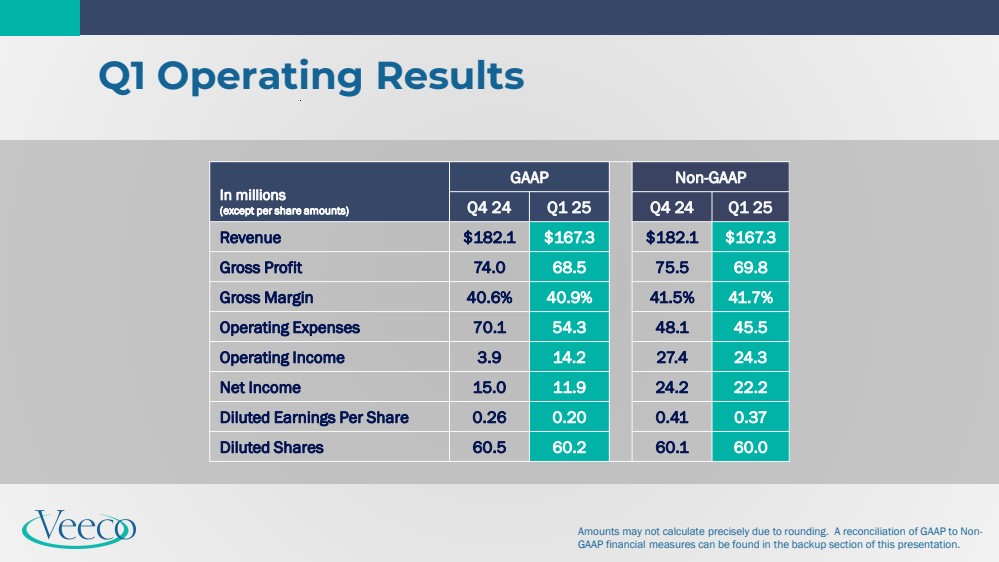 Q1 Operating Results

| In millions (except per share amounts) | GAAP Q4 24 | GAAP Q1 25 | Non-GAAP Q4 24 | Non-GAAP Q1 25 |
|---|---|---|---|---|
| Revenue | \$182.1 | \$167.3 | \$182.1 | \$167.3 |
| Gross Profit | 74.0 | 68.5 | 75.5 | 69.8 |
| Gross Margin | 40.6% | 40.9% | 41.5% | 41.7% |
| Operating Expenses | 70.1 | 54.3 | 48.1 | 45.5 |
| Operating Income | 3.9 | 14.2 | 27.4 | 24.3 |
| Net Income | 15.0 | 11.9 | 24.2 | 22.2 |
| Diluted Earnings Per Share | 0.26 | 0.20 | 0.41 | 0.37 |
| Diluted Shares | 60.5 | 60.2 | 60.1 | 60.0 |

Veeco

Amounts may not calculate precisely due to rounding. A reconciliation of GAAP to Non-GAAP financial measures can be found in the backup section of this presentation.